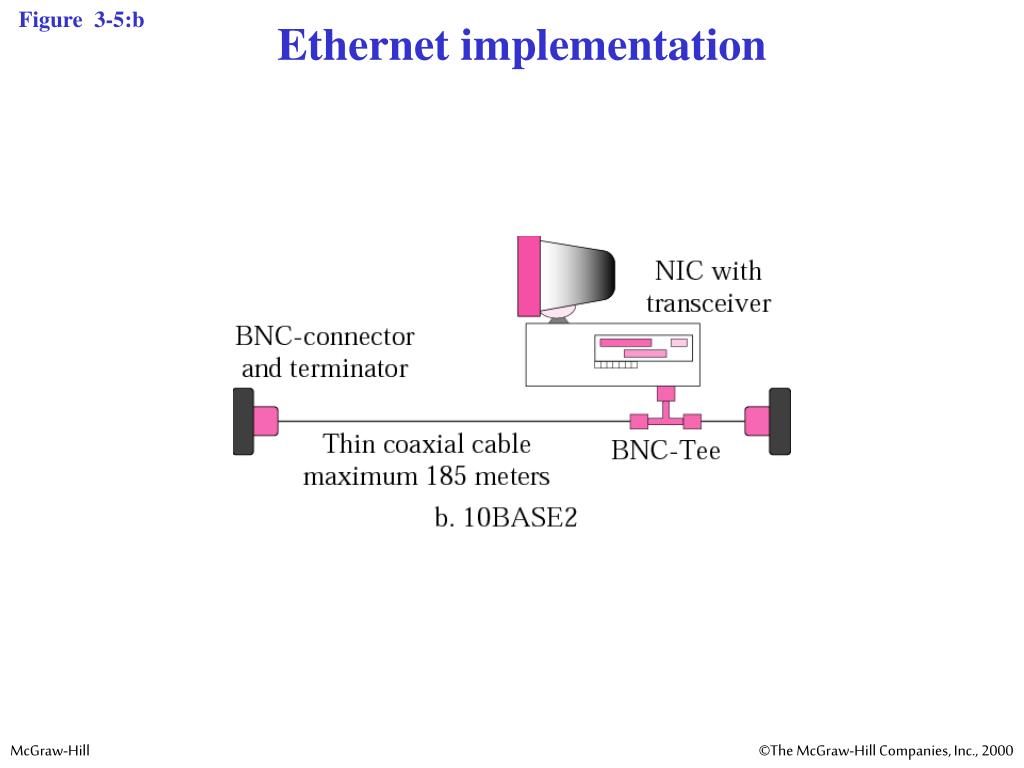 Figure 3-5:b

Ethernet implementation

NIC with transceiver

BNC-connector and terminator

Thin coaxial cable maximum 185 meters

BNC-Tee

b. 10BASE2

McGraw-Hill

©The McGraw-Hill Companies, Inc., 2000